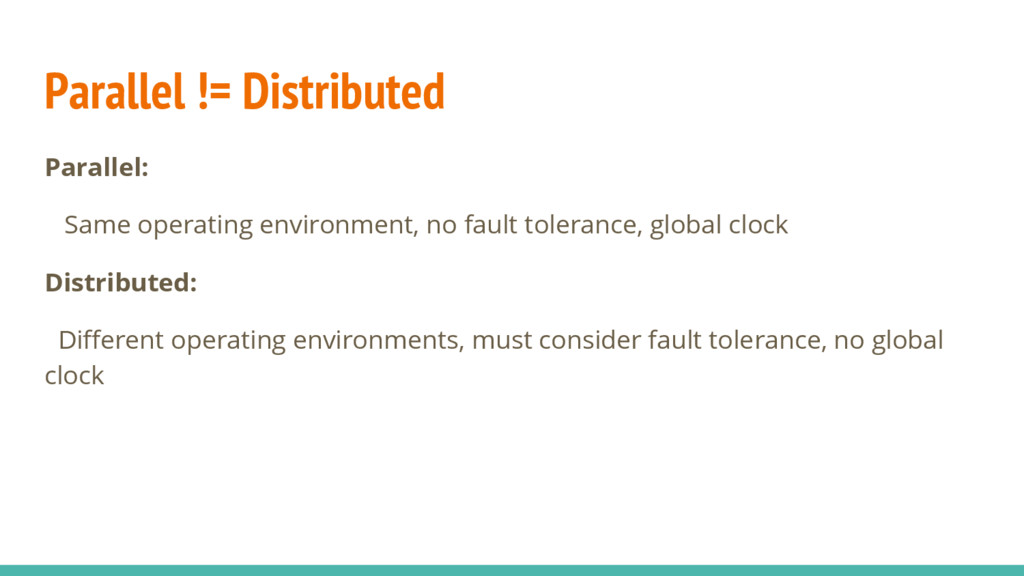 Parallel != Distributed

Parallel:

Same operating environment, no fault tolerance, global clock

Distributed:

Different operating environments, must consider fault tolerance, no global clock